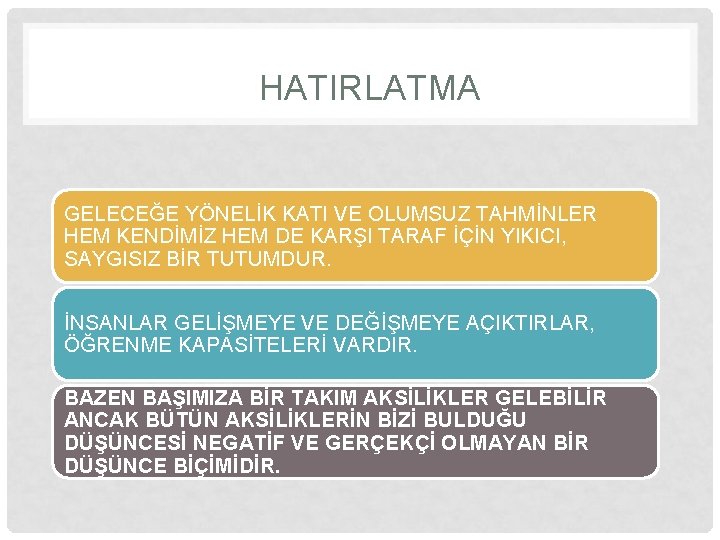 HATIRLATMA

GELECEĞE YÖNELİK KATI VE OLUMSUZ TAHMİNLER HEM KENDİMİZ HEM DE KARŞI TARAF İÇİN YIKICI, SAYGISIZ BİR TUTUMDUR.

İNSANLAR GELİŞMEYE VE DEĞİŞMEYE AÇIKTIRLAR, ÖĞRENME KAPASİTELERİ VARDIR.

BAZEN BAŞIMIZA BİR TAKIM AKSİLİKLER GELEBİLİR ANCAK BÜTÜN AKSİLİKLERİN BİZİ BULDUĞU DÜŞÜNCESİ NEGATİF VE GERÇEKÇİ OLMAYAN BİR DÜŞÜNCE BİÇİMİDİR.